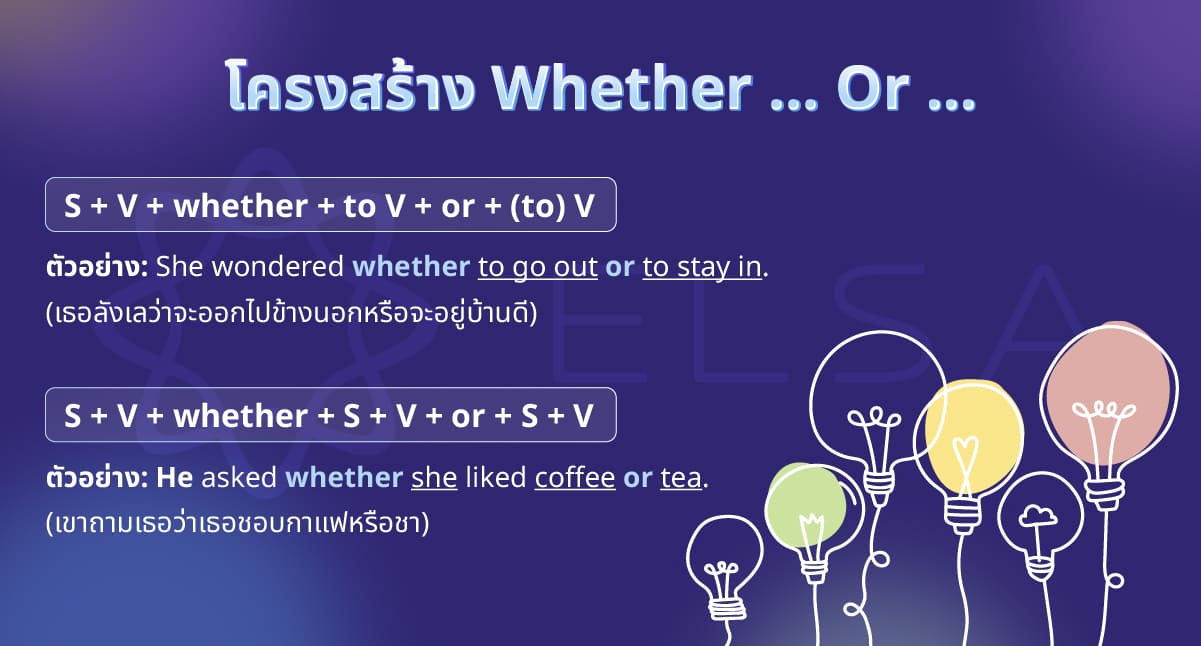 โครงสร้าง Whether ... Or ...

S + V + whether + to V + or + (to) V

ตัวอย่าง: She wondered whether to go out or to stay in.
(เธอลังเลว่าจะออกไปข้างนอกหรือจะอยู่บ้านดี)

S + V + whether + S + V + or + S + V

ตัวอย่าง: He asked whether she liked coffee or tea.
(เขาถามเธอว่าเธอชอบกาแฟหรือชา)

ELSA